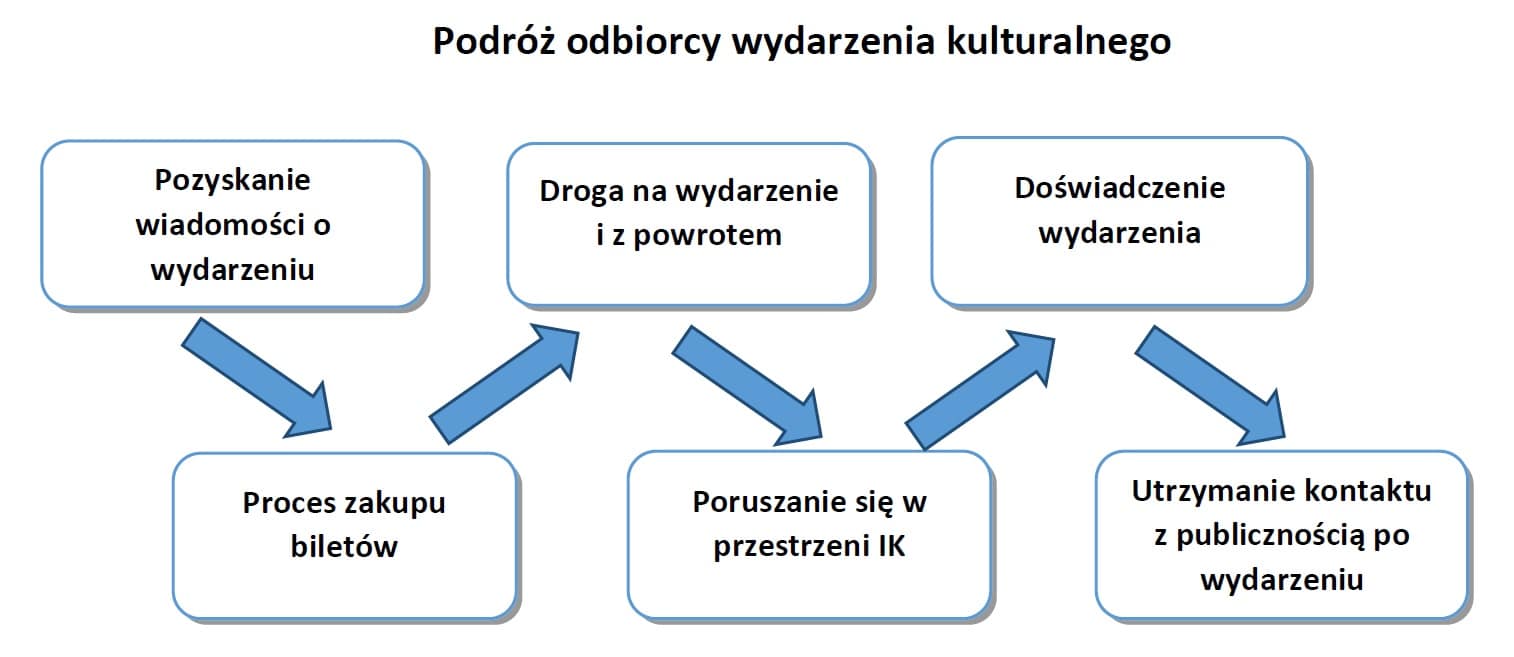 Podróż odbiorcy wydarzenia kulturalnego

Pozyskanie wiadomości o wydarzeniu

Proces zakupu biletów

Droga na wydarzenie i z powrotem

Poruszanie się w przestrzeni IK

Doświadczenie wydarzenia

Utrzymanie kontaktu z publicznością po wydarzeniu